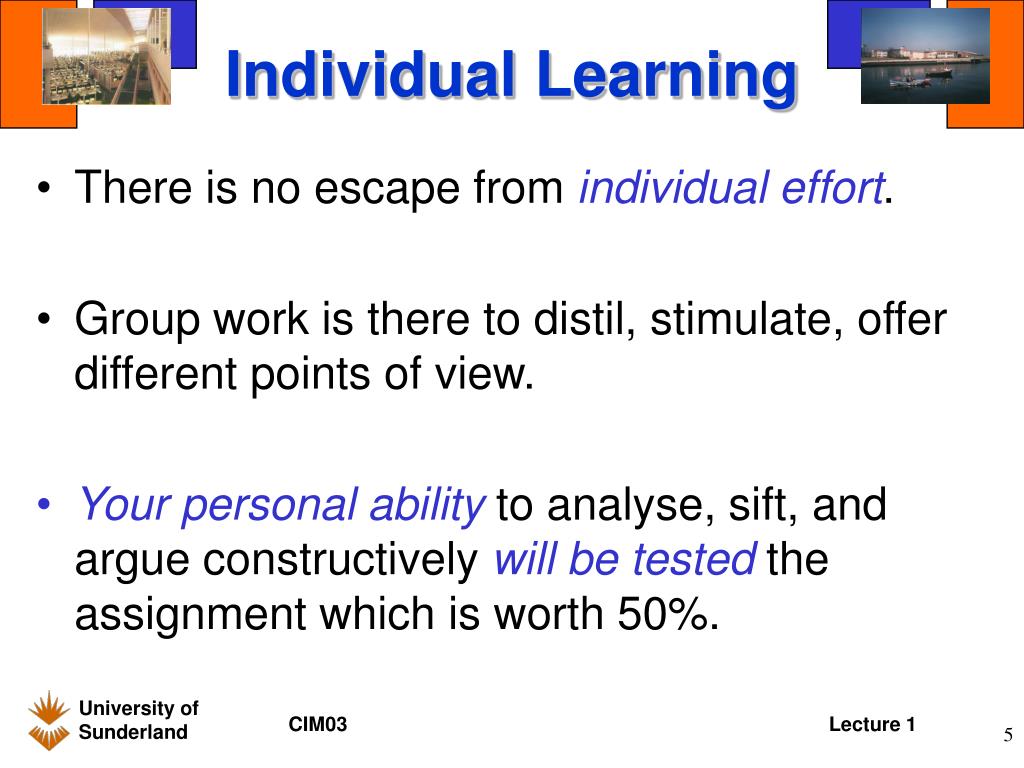 Individual Learning

• There is no escape from individual effort.

• Group work is there to distil, stimulate, offer different points of view.

• Your personal ability to analyse, sift, and argue constructively will be tested the assignment which is worth 50%.

University of Sunderland

CIM03

Lecture 1

5